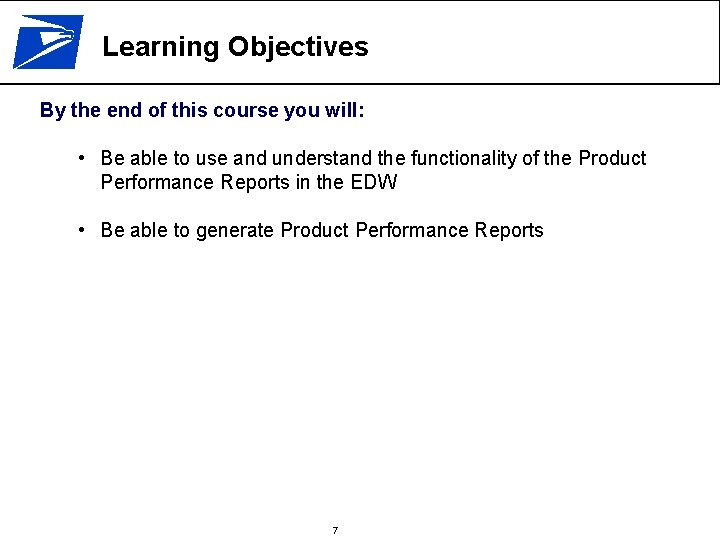 Learning Objectives

By the end of this course you will:

• Be able to use and understand the functionality of the Product Performance Reports in the EDW

• Be able to generate Product Performance Reports

7